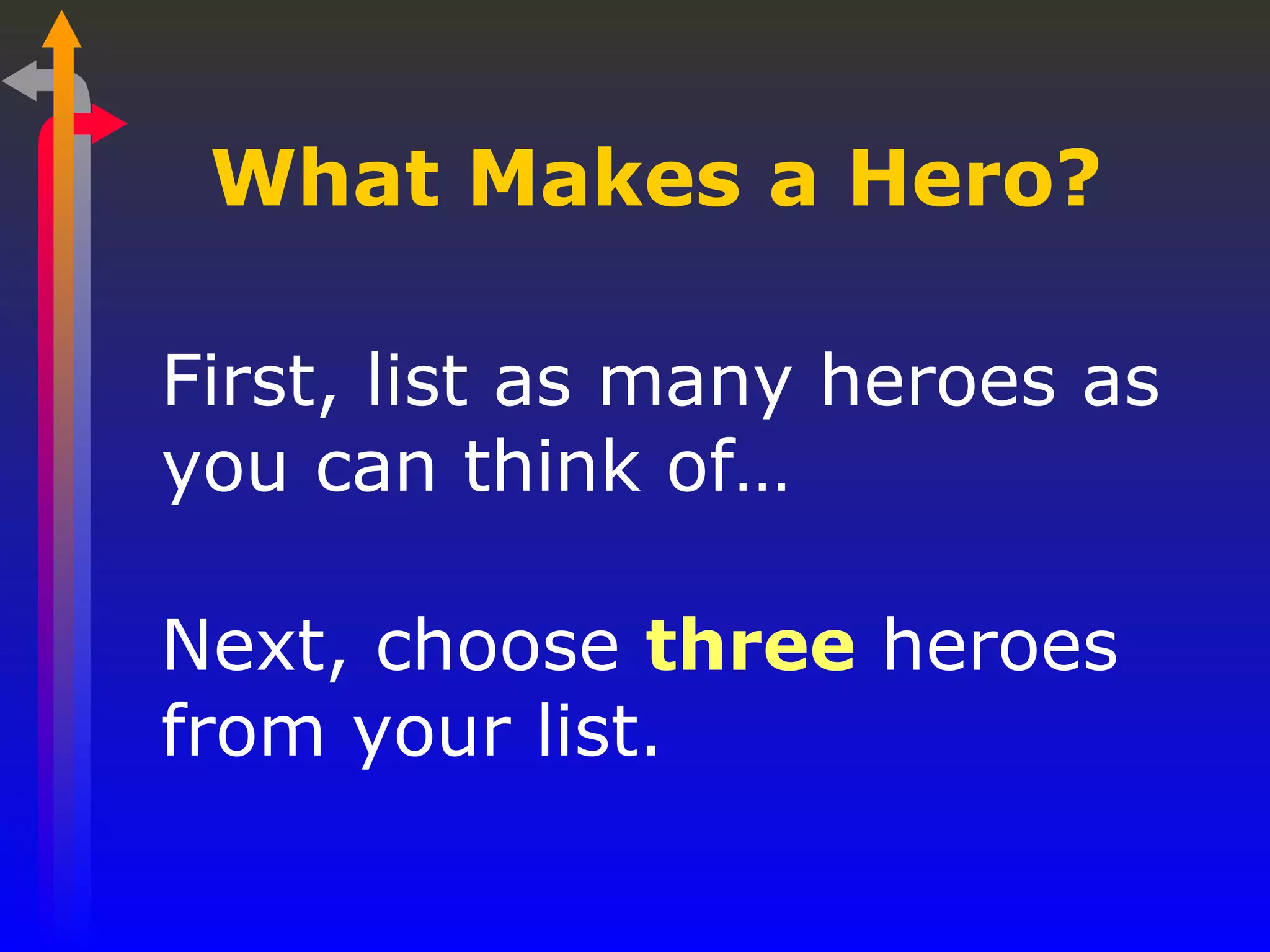 What Makes a Hero?

First, list as many heroes as you can think of…

Next, choose three heroes from your list.